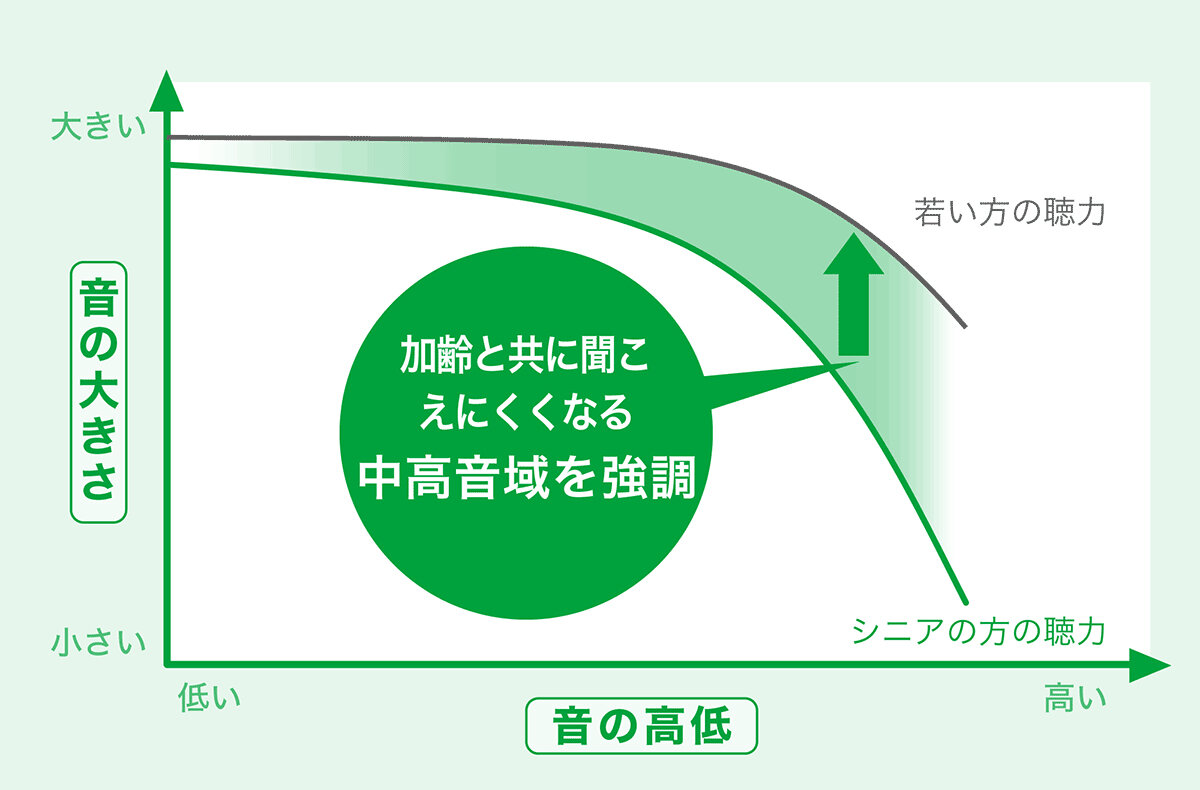 大きい

音の大きさ

小さい

若い方の聴力

加齢と共に聞こえにくくなる
中高音域を強調

シニアの方の聴力

低い

音の高低

高い